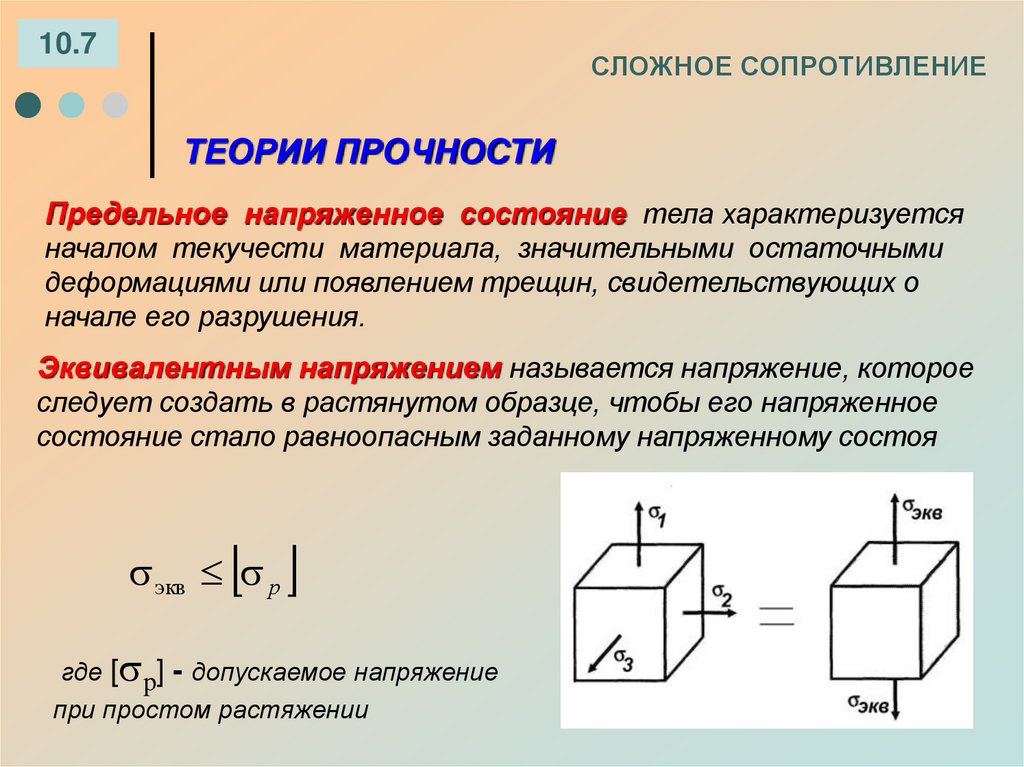 10.7

СЛОЖНОЕ СОПРОТИВЛЕНИЕ

ТЕОРИИ ПРОЧНОСТИ

Предельное напряженное состояние тела характеризуется началом текучести материала, значительными остаточными деформациями или появлением трещин, свидетельствующих о начале его разрушения.

Эквивалентным напряжением называется напряжение, которое следует создать в растянутом образце, чтобы его напряженное состояние стало равноопасным заданному напряженному состоя

$\sigma_{экв} \leq [\sigma_p]$

где $[\sigma_p]$ - допускаемое напряжение при простом растяжении

$\sigma_1$

$\sigma_2$

$\sigma_3$

$\sigma_{экв}$

$\sigma_{экв}$